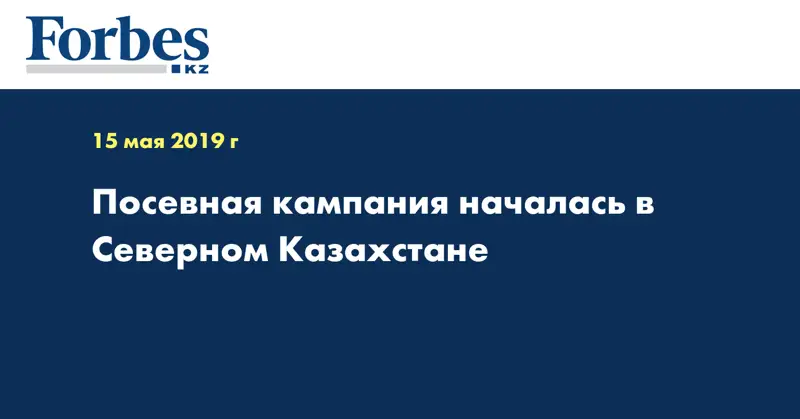 Forbes
KZ

15 мая 2019 г

Посевная кампания началась в Северном Казахстане